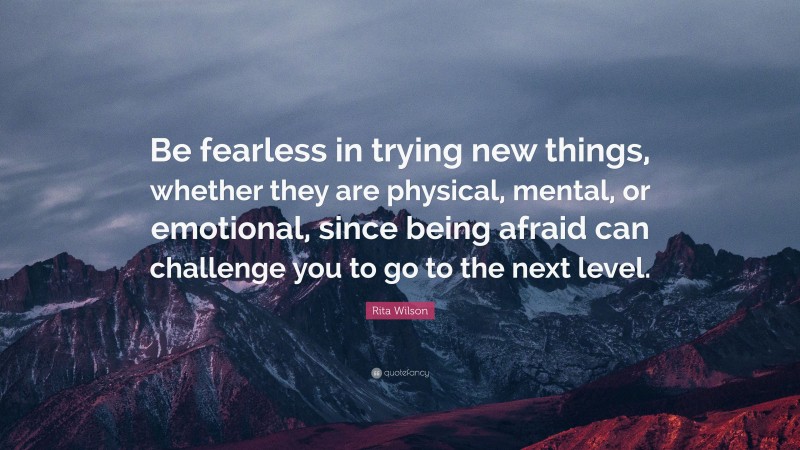 Be fearless in trying new things, whether they are physical, mental, or emotional, since being afraid can challenge you to go to the next level.

Rita Wilson

quotefancy